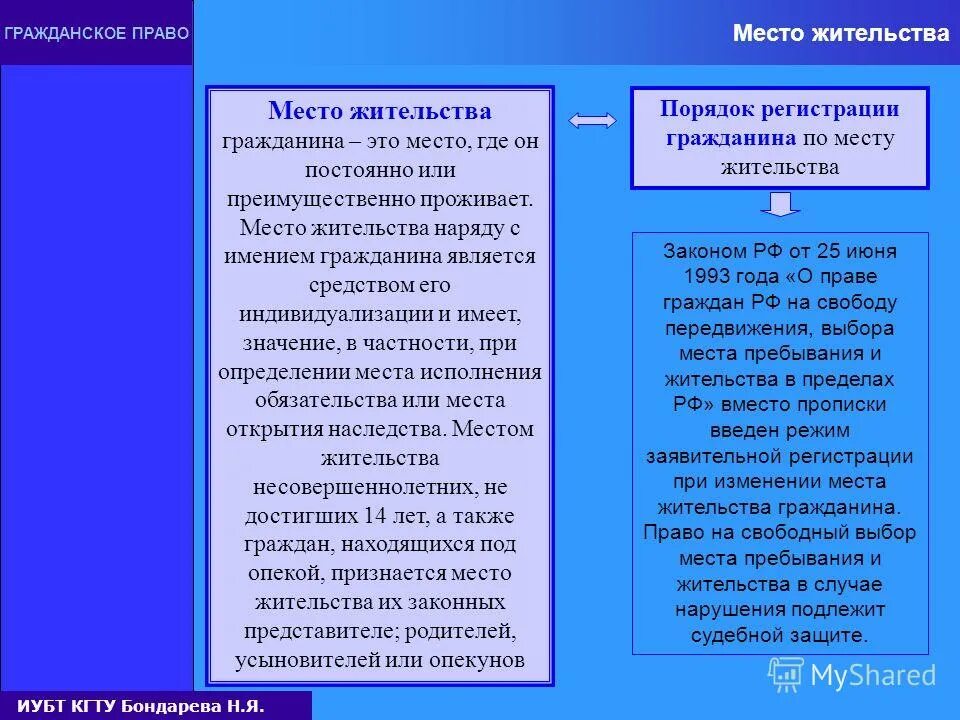 ГРАЖДАНСКОЕ ПРАВО

Место жительства

Место жительства гражданина – это место, где он постоянно или преимущественно проживает. Место жительства наряду с имением гражданина является средством его индивидуализации и имеет, значение, в частности, при определении места исполнения обязательства или места открытия наследства. Местом жительства несовершеннолетних, не достигших 14 лет, а также граждан, находящихся под опекой, признается место жительства их законных представителе; родителей, усыновителей или опекунов

Порядок регистрации гражданина по месту жительства

Законом РФ от 25 июня 1993 года «О праве граждан РФ на свободу передвижения, выбора места пребывания и жительства в пределах РФ» вместо прописки введен режим заявительной регистрации при изменении места жительства гражданина. Право на свободный выбор места пребывания и жительства в случае нарушения подлежит судебной защите.

MyShared

ИУБТ КГТУ Бондарева Н.Я.